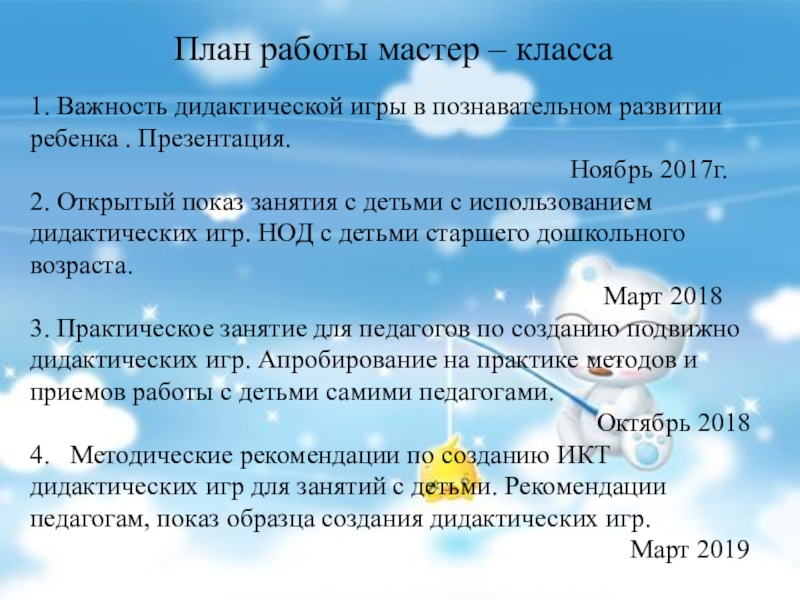 План работы мастер – класса

1. Важность дидактической игры в познавательном развитии ребенка . Презентация.

Ноябрь 2017г.

2. Открытый показ занятия с детьми с использованием дидактических игр. НОД с детьми старшего дошкольного возраста.

Март 2018

3. Практическое занятие для педагогов по созданию подвижно дидактических игр. Апробирование на практике методов и приемов работы с детьми самими педагогами.

Октябрь 2018

4. Методические рекомендации по созданию ИКТ дидактических игр для занятий с детьми. Рекомендации педагогам, показ образца создания дидактических игр.

Март 2019